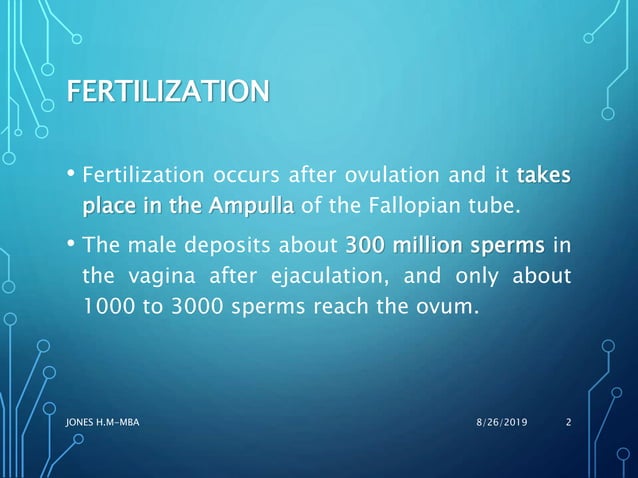 FERTILIZATION

• Fertilization occurs after ovulation and it takes place in the Ampulla of the Fallopian tube.

• The male deposits about 300 million sperms in the vagina after ejaculation, and only about 1000 to 3000 sperms reach the ovum.

JONES H.M-MBA

8/26/2019

2